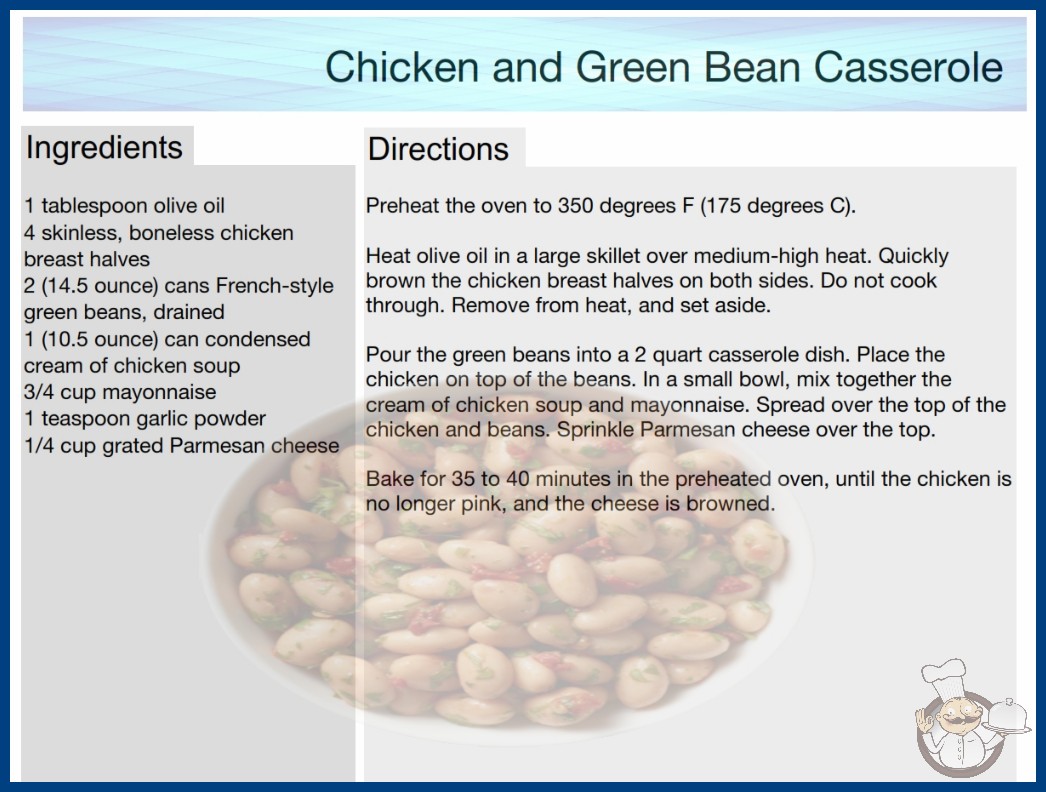 Chicken and Green Bean Casserole

Ingredients

1 tablespoon olive oil
4 skinless, boneless chicken breast halves
2 (14.5 ounce) cans French-style green beans, drained
1 (10.5 ounce) can condensed cream of chicken soup
3/4 cup mayonnaise
1 teaspoon garlic powder
1/4 cup grated Parmesan cheese

Directions

Preheat the oven to 350 degrees F (175 degrees C).

Heat olive oil in a large skillet over medium-high heat. Quickly brown the chicken breast halves on both sides. Do not cook through. Remove from heat, and set aside.

Pour the green beans into a 2 quart casserole dish. Place the chicken on top of the beans. In a small bowl, mix together the cream of chicken soup and mayonnaise. Spread over the top of the chicken and beans. Sprinkle Parmesan cheese over the top.

Bake for 35 to 40 minutes in the preheated oven, until the chicken is no longer pink, and the cheese is browned.